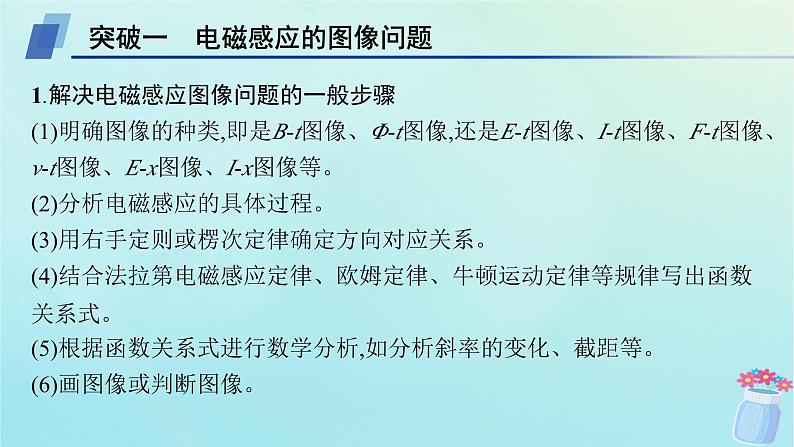 突破一　电磁感应的图像问题

1.解决电磁感应图像问题的一般步骤

(1)明确图像的种类,即是$B$-$t$图像、$\Phi$-$t$图像,还是$E$-$t$图像、$I$-$t$图像、$F$-$t$图像、$v$-$t$图像、$E$-$x$图像、$I$-$x$图像等。

(2)分析电磁感应的具体过程。

(3)用右手定则或楞次定律确定方向对应关系。

(4)结合法拉第电磁感应定律、欧姆定律、牛顿运动定律等规律写出函数关系式。

(5)根据函数关系式进行数学分析,如分析斜率的变化、截距等。

(6)画图像或判断图像。